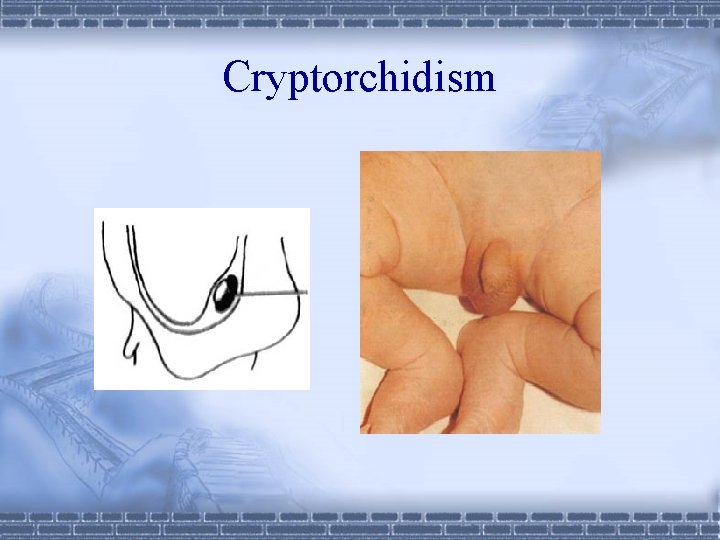 Cryptorchidism